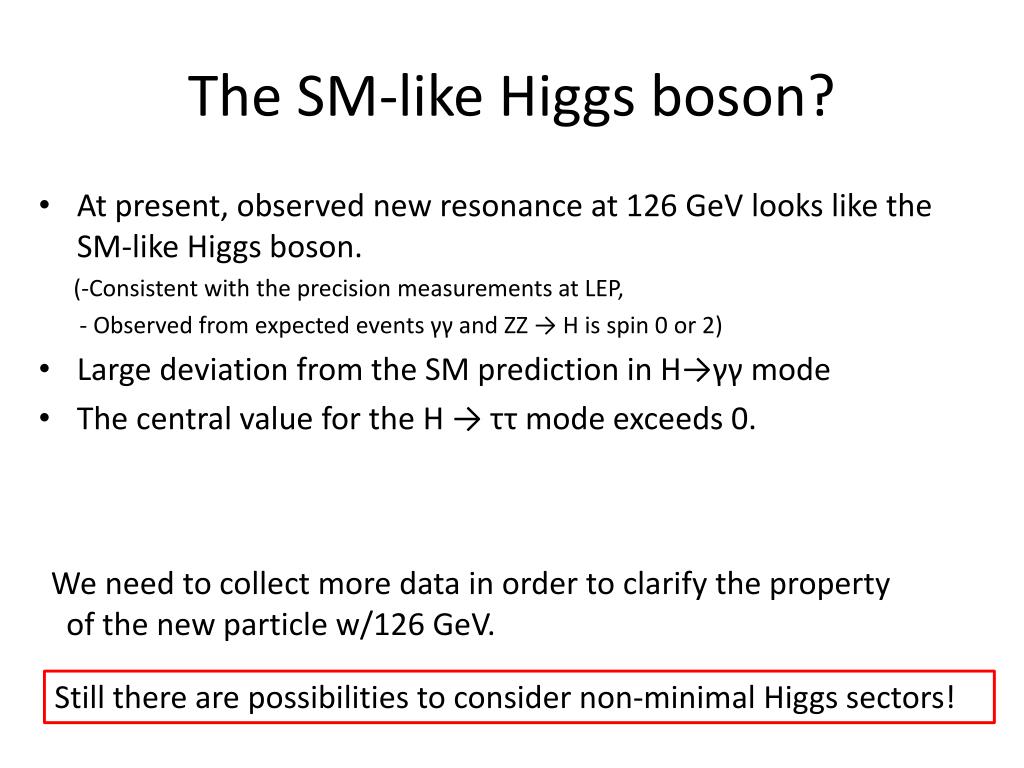 The SM-like Higgs boson?

• At present, observed new resonance at 126 GeV looks like the SM-like Higgs boson.

(-Consistent with the precision measurements at LEP,

- Observed from expected events γγ and ZZ → H is spin 0 or 2)

• Large deviation from the SM prediction in H→γγ mode

• The central value for the H → ττ mode exceeds 0.

We need to collect more data in order to clarify the property of the new particle w/126 GeV.

Still there are possibilities to consider non-minimal Higgs sectors!